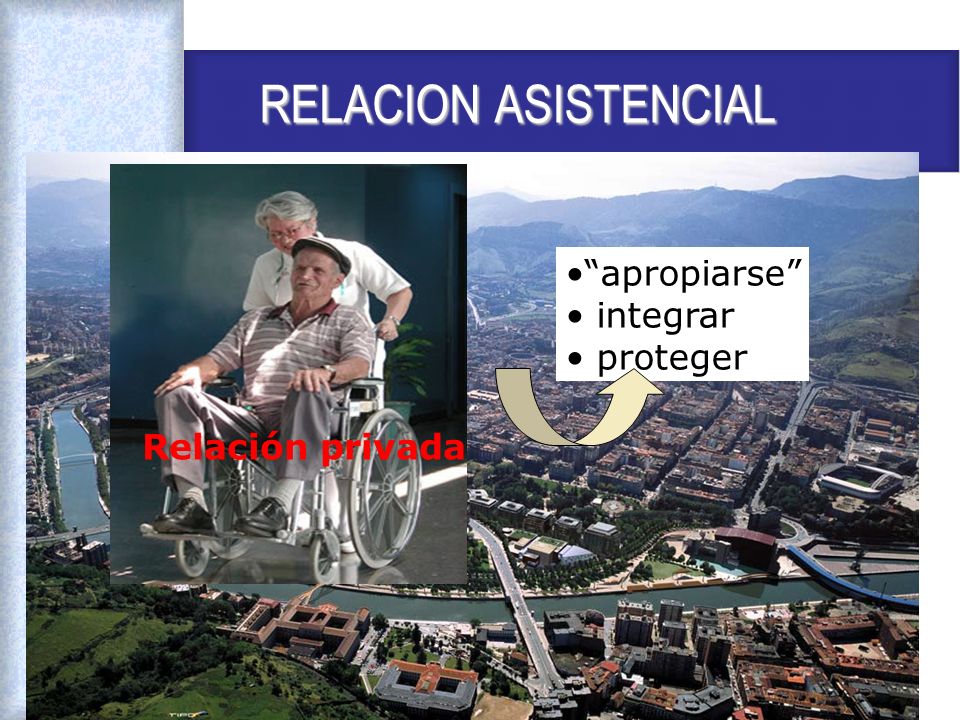 RELACION ASISTENCIAL

Relación privada

•“apropiarse”
• integrar
• proteger